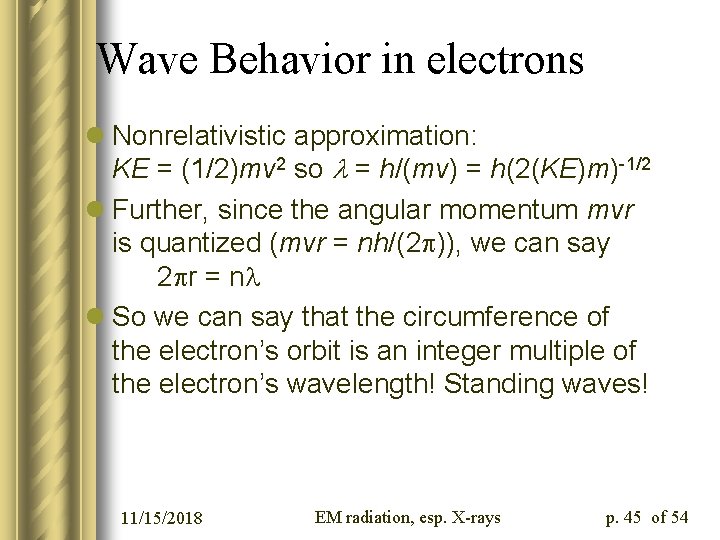 Wave Behavior in electrons

Nonrelativistic approximation: $KE = (1/2)mv^2$ so $\lambda = h/(mv) = h(2(KE)m)^{-1/2}$

Further, since the angular momentum $mvr$ is quantized ($mvr = nh/(2\pi)$), we can say
$2\pi r = n\lambda$

So we can say that the circumference of the electron's orbit is an integer multiple of the electron's wavelength! Standing waves!

11/15/2018 EM radiation, esp. X-rays p. 45 of 54